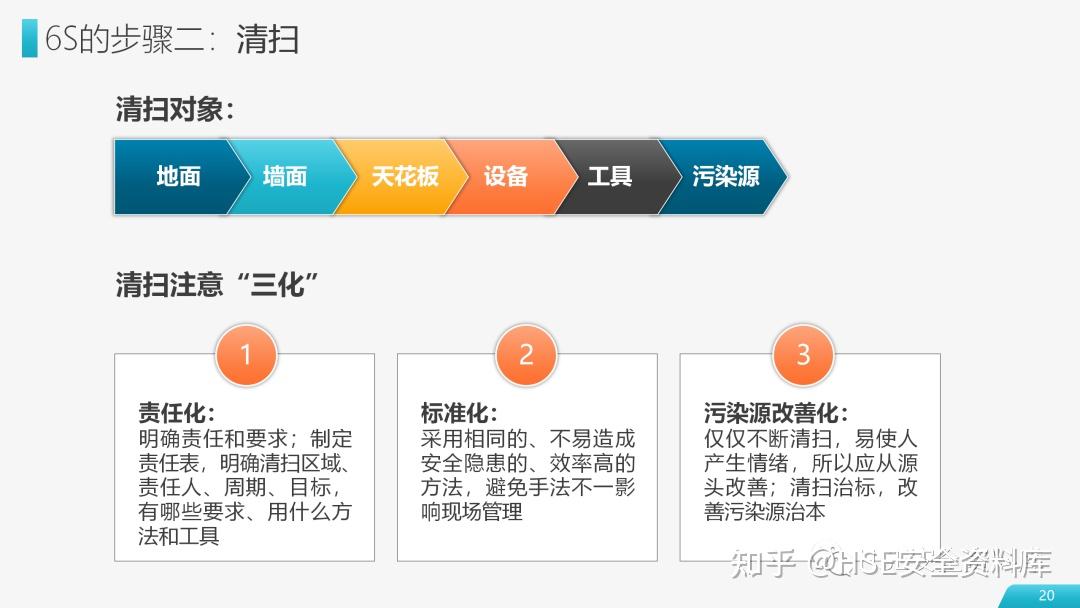 6S的步骤二：清扫

清扫对象：

地面 墙面 天花板 设备 工具 污染源

清扫注意“三化”

1

责任化：
明确责任和要求；制定责任表，明确清扫区域、责任人、周期、目标，有哪些要求、用什么方法和工具

2

标准化：
采用相同的、不易造成安全隐患的、效率高的方法，避免手法不一影响现场管理

3

污染源改善化：
仅仅不断清扫，易使人产生情绪，所以应从源头改善；清扫治标，改善污染源治本

知乎 @HSE安全资料库

20